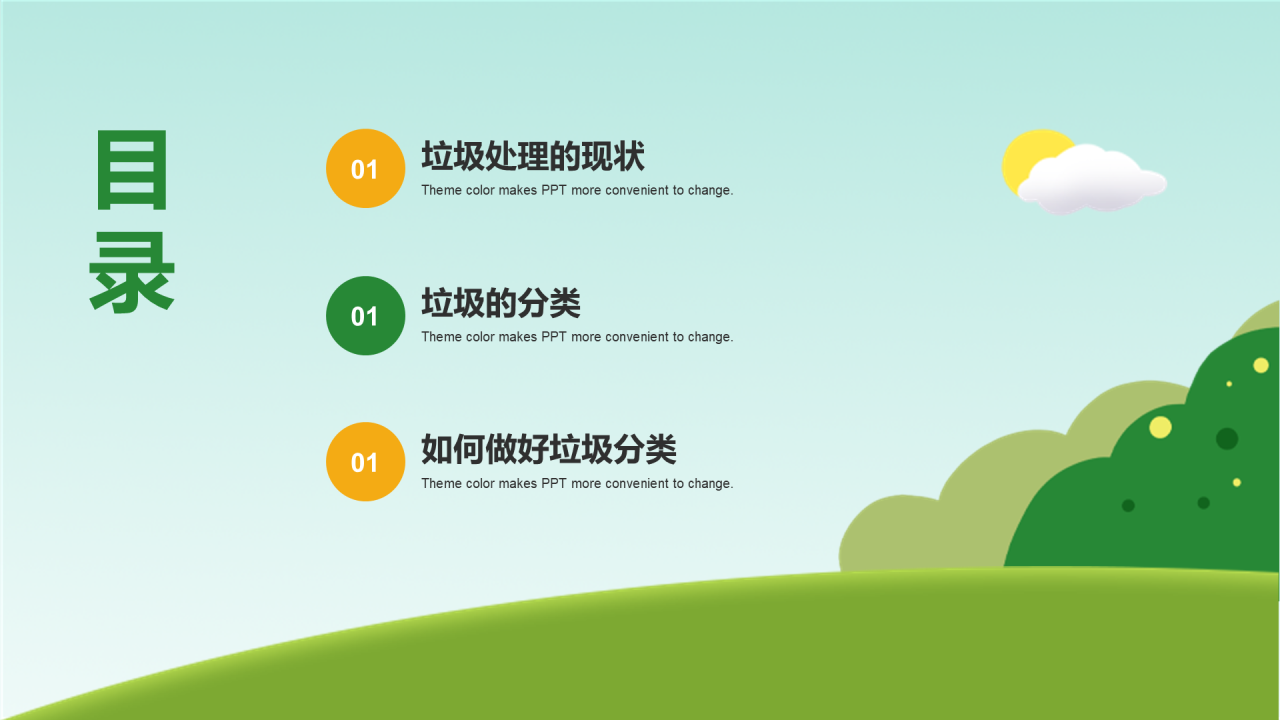 目录

01 垃圾处理的现状
Theme color makes PPT more convenient to change.

01 垃圾的分类
Theme color makes PPT more convenient to change.

01 如何做好垃圾分类
Theme color makes PPT more convenient to change.